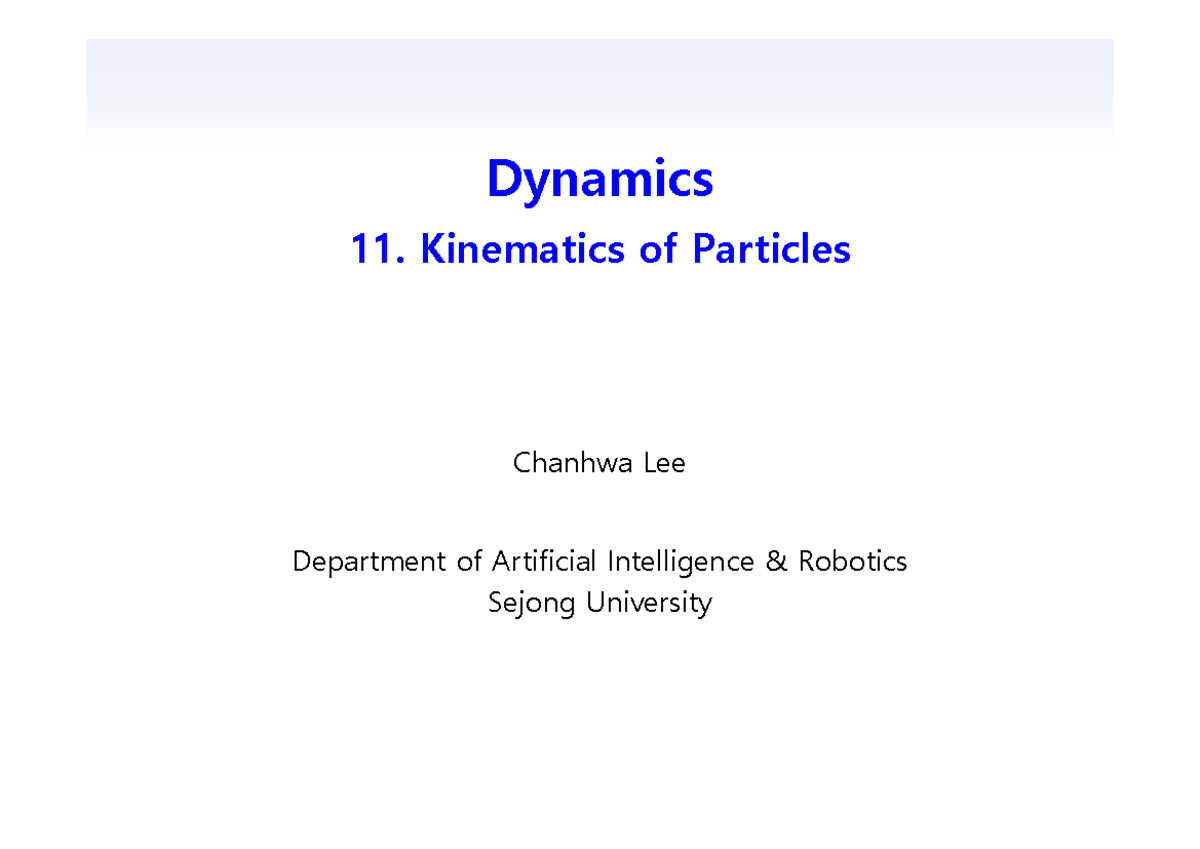 Dynamics

11. Kinematics of Particles

Chanhwa Lee

Department of Artificial Intelligence & Robotics
Sejong University